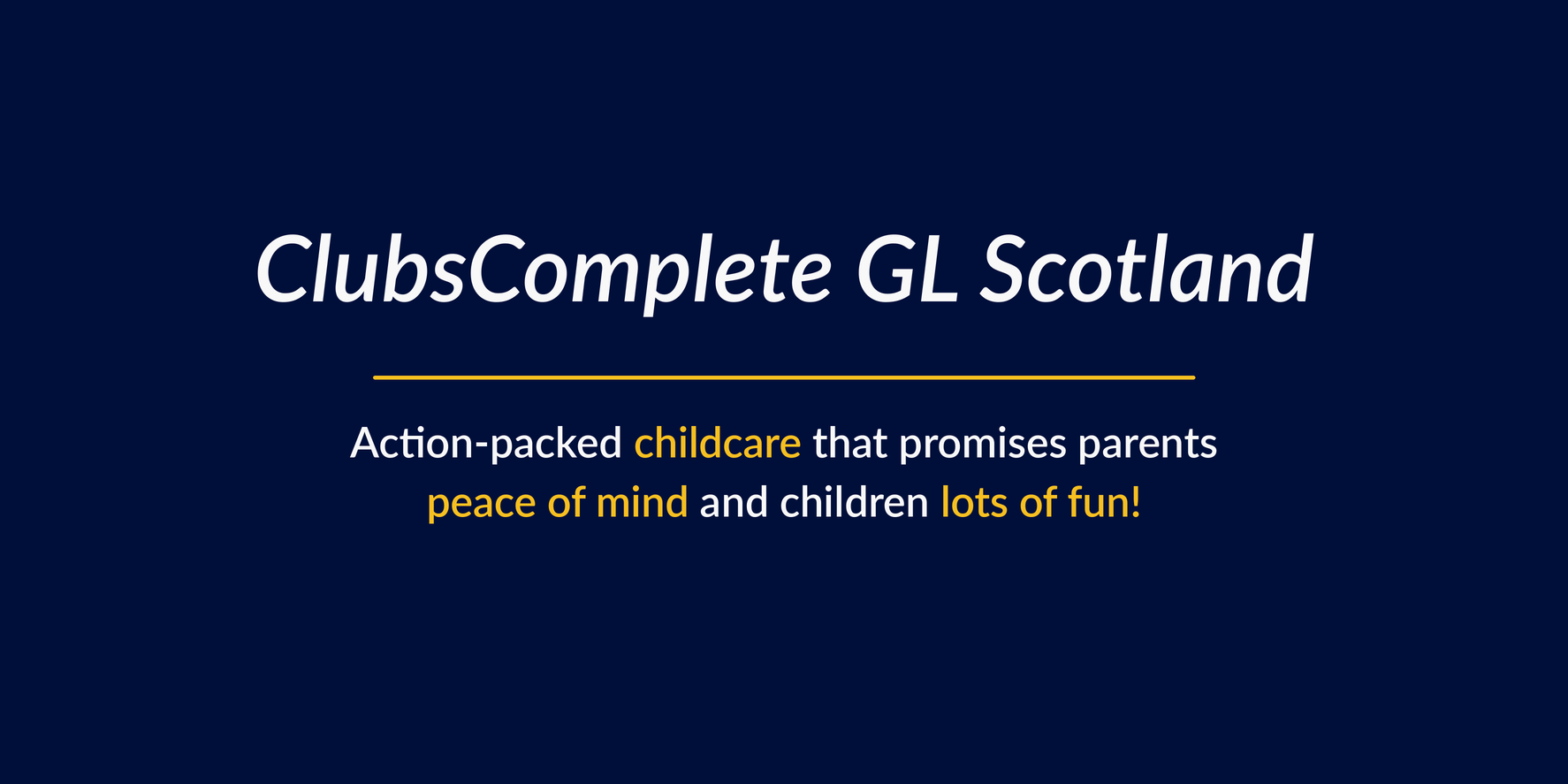 ClubsComplete GL Scotland

Action-packed childcare that promises parents peace of mind and children lots of fun!